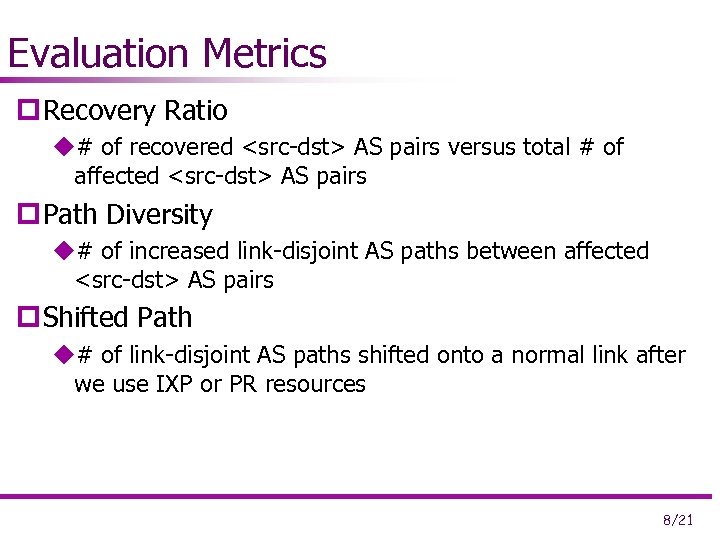 Evaluation Metrics

Recovery Ratio

# of recovered <src-dst> AS pairs versus total # of affected <src-dst> AS pairs

Path Diversity

# of increased link-disjoint AS paths between affected <src-dst> AS pairs

Shifted Path

# of link-disjoint AS paths shifted onto a normal link after we use IXP or PR resources

8/21